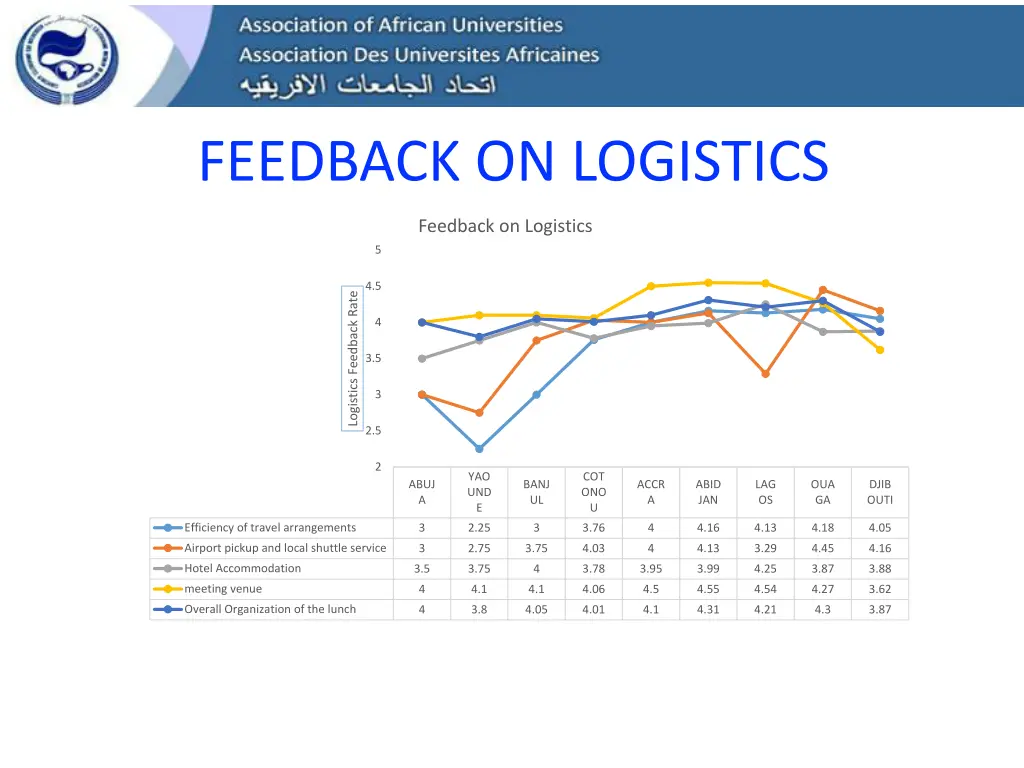 Association of African Universities
Association Des Universites Africaines
اتحاد الجامعات الافريقيه

FEEDBACK ON LOGISTICS

Feedback on Logistics

Logistics Feedback Rate

5
4.5
4
3.5
3
2.5
2

| | ABUJA | YAOUNDE | BANJUL | COTONOU | ACCRA | ABIDJAN | LAGOS | OUAGA | DJIBOUTI |
|---|---|---|---|---|---|---|---|---|---|
| Efficiency of travel arrangements | 3 | 2.25 | 3 | 3.76 | 4 | 4.16 | 4.13 | 4.18 | 4.05 |
| Airport pickup and local shuttle service | 3 | 2.75 | 3.75 | 4.03 | 4 | 4.13 | 3.29 | 4.45 | 4.16 |
| Hotel Accommodation | 3.5 | 3.75 | 4 | 3.78 | 3.95 | 3.99 | 4.25 | 3.87 | 3.88 |
| meeting venue | 4 | 4.1 | 4.1 | 4.06 | 4.5 | 4.55 | 4.54 | 4.27 | 3.62 |
| Overall Organization of the lunch | 4 | 3.8 | 4.05 | 4.01 | 4.1 | 4.31 | 4.21 | 4.3 | 3.87 |